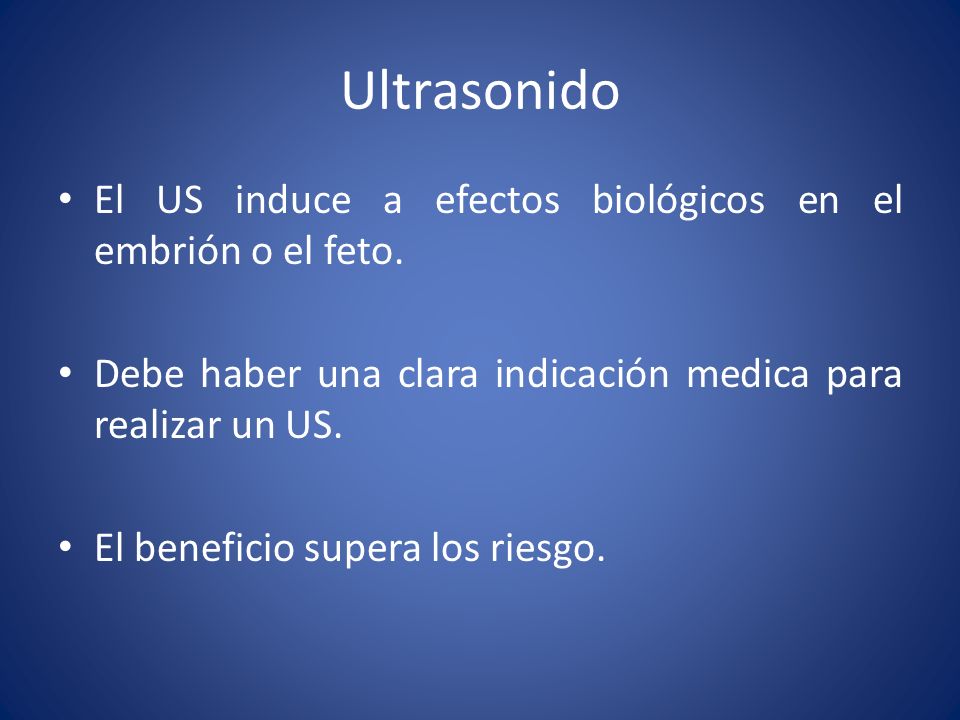 Ultrasonido

• El US induce a efectos biológicos en el embrión o el feto.

• Debe haber una clara indicación medica para realizar un US.

• El beneficio supera los riesgo.